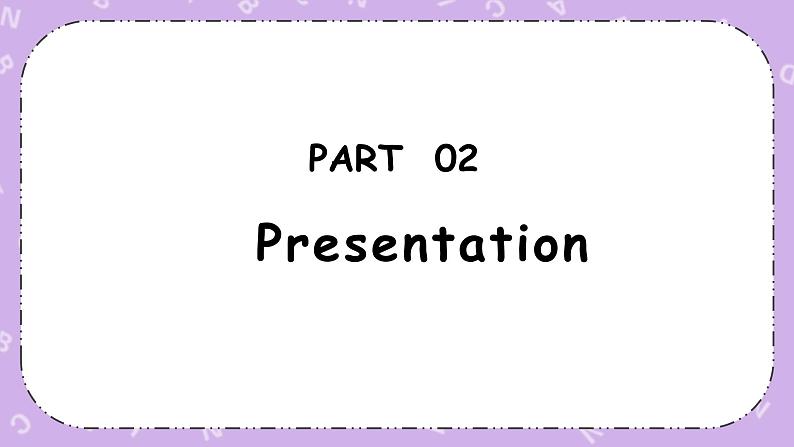 PART 02

Presentation